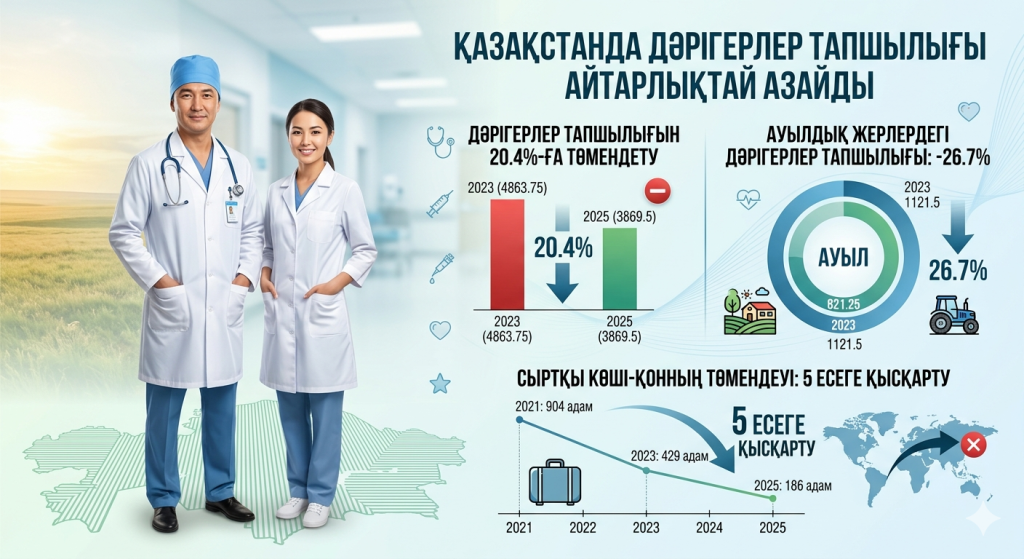 ҚАЗАҚСТАНДА ДӘРІГЕРЛЕР ТАПШЫЛЫҒЫ АЙТАРЛЫҚТАЙ АЗАЙДЫ

ДӘРІГЕРЛЕР ТАПШЫЛЫҒЫН 20.4%-ҒА ТӨМЕНДЕТУ

2023 (4863.75)

2025 (3869.5)

20.4%

2023 (4863.75)

2025 (3869.5)

АУЫЛДЫҚ ЖЕРЛЕРДЕГІ ДӘРІГЕРЛЕР ТАПШЫЛЫҒЫ: -26.7%

2023 1121.5

АУЫЛ

821.25

2023

1121.5

26.7%

СЫРТҚЫ КӨШІ-ҚОННЫҢ ТӨМЕНДЕУІ: 5 ЕСЕГЕ ҚЫСҚАРТУ

2021: 904 адам

2023: 429 адам

2025: 186 адам

5 ЕСЕГЕ ҚЫСҚАРТУ

2021 2022 2023 2024 2025